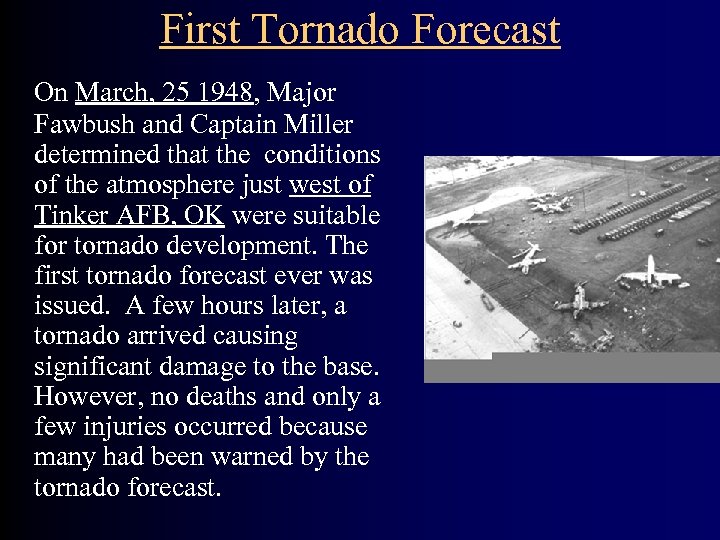 First Tornado Forecast

On March, 25 1948, Major Fawbush and Captain Miller determined that the conditions of the atmosphere just west of Tinker AFB, OK were suitable for tornado development. The first tornado forecast ever was issued. A few hours later, a tornado arrived causing significant damage to the base. However, no deaths and only a few injuries occurred because many had been warned by the tornado forecast.